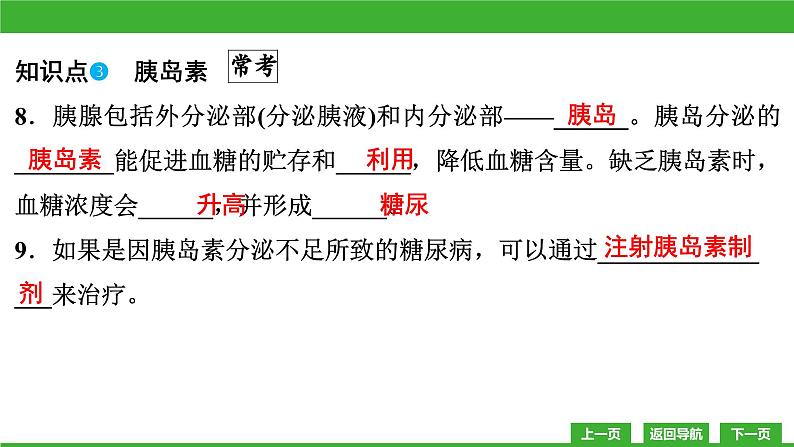 知识点③ 胰岛素 常考

8．胰腺包括外分泌部(分泌胰液)和内分泌部——胰岛。胰岛分泌的胰岛素能促进血糖的贮存和利用，降低血糖含量。缺乏胰岛素时，血糖浓度会升高，并形成糖尿

9．如果是因胰岛素分泌不足所致的糖尿病，可以通过注射胰岛素制剂来治疗。

上一页 返回导航 下一页